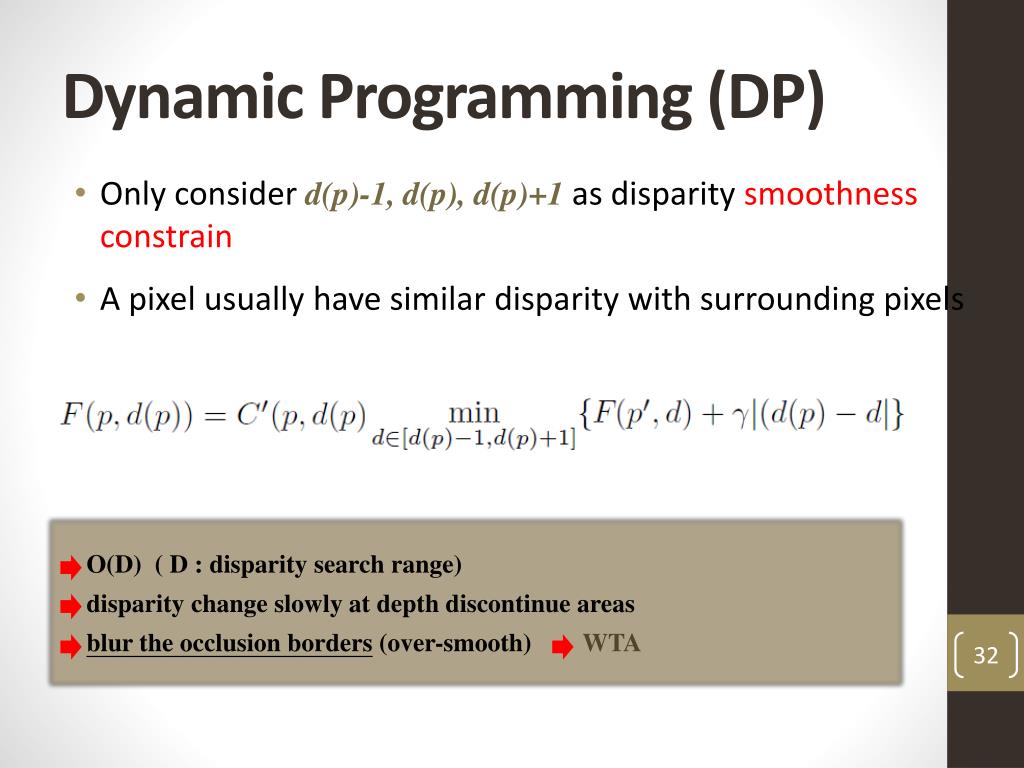 Dynamic Programming (DP)

• Only consider d(p)-1, d(p), d(p)+1 as disparity smoothness constrain

• A pixel usually have similar disparity with surrounding pixels

$F(p, d(p)) = C'(p, d(p) \min_{d \in [d(p)-1, d(p)+1]} \{F(p', d) + \gamma|(d(p) - d|\}$

O(D) ( D : disparity search range)
disparity change slowly at depth discontinue areas
blur the occlusion borders (over-smooth) WTA

32